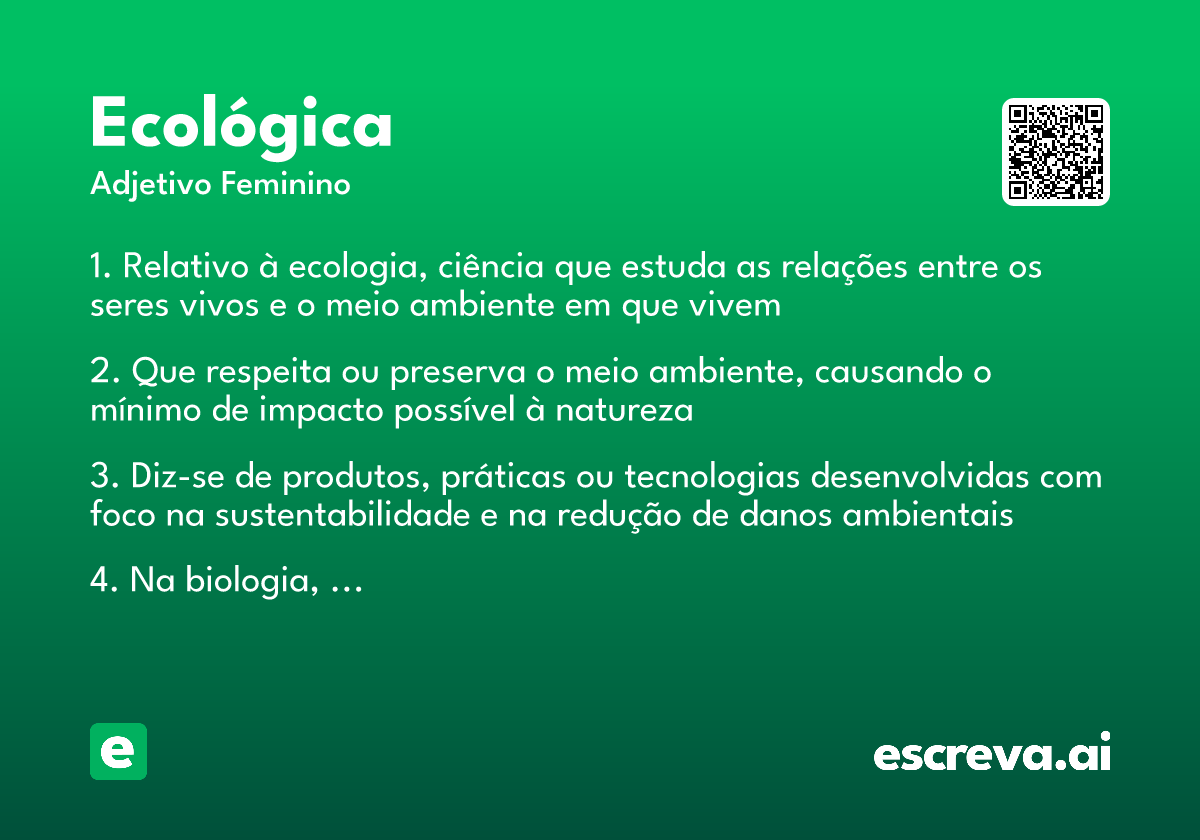 Ecológica
Adjetivo Feminino

1. Relativo à ecologia, ciência que estuda as relações entre os seres vivos e o meio ambiente em que vivem

2. Que respeita ou preserva o meio ambiente, causando o mínimo de impacto possível à natureza

3. Diz-se de produtos, práticas ou tecnologias desenvolvidas com foco na sustentabilidade e na redução de danos ambientais

4. Na biologia, ...

e

escreva.ai